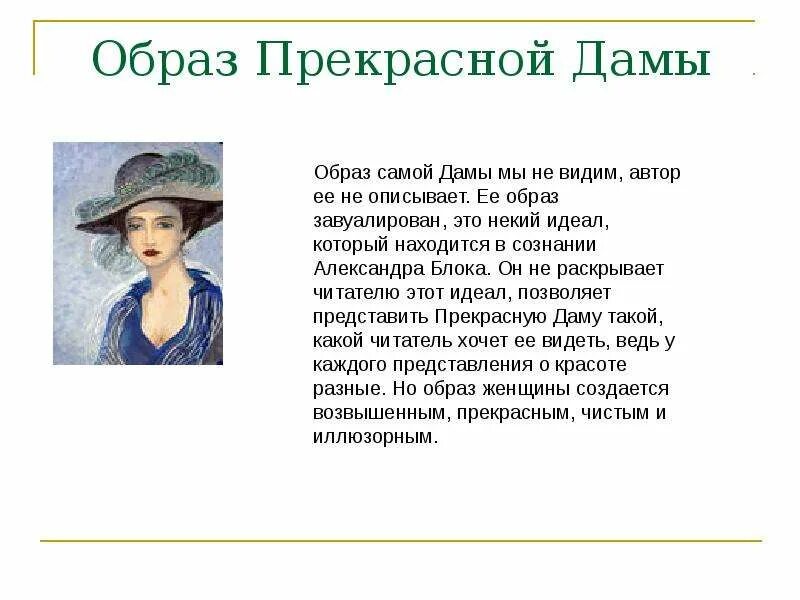 Образ Прекрасной Дамы

Образ самой Дамы мы не видим, автор ее не описывает. Ее образ завуалирован, это некий идеал, который находится в сознании Александра Блока. Он не раскрывает читателю этот идеал, позволяет представить Прекрасную Даму такой, какой читатель хочет ее видеть, ведь у каждого представления о красоте разные. Но образ женщины создается возвышенным, прекрасным, чистым и иллюзорным.